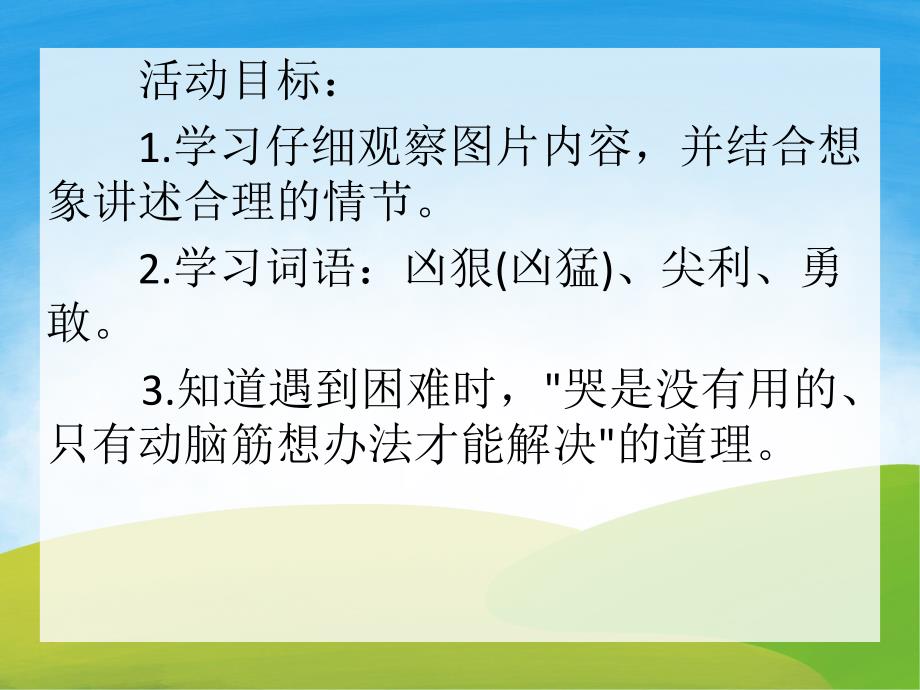 活动目标：

1.学习仔细观察图片内容，并结合想象讲述合理的情节。

2.学习词语：凶狠(凶猛)、尖利、勇敢。

3.知道遇到困难时，"哭是没有用的、只有动脑筋想办法才能解决"的道理。